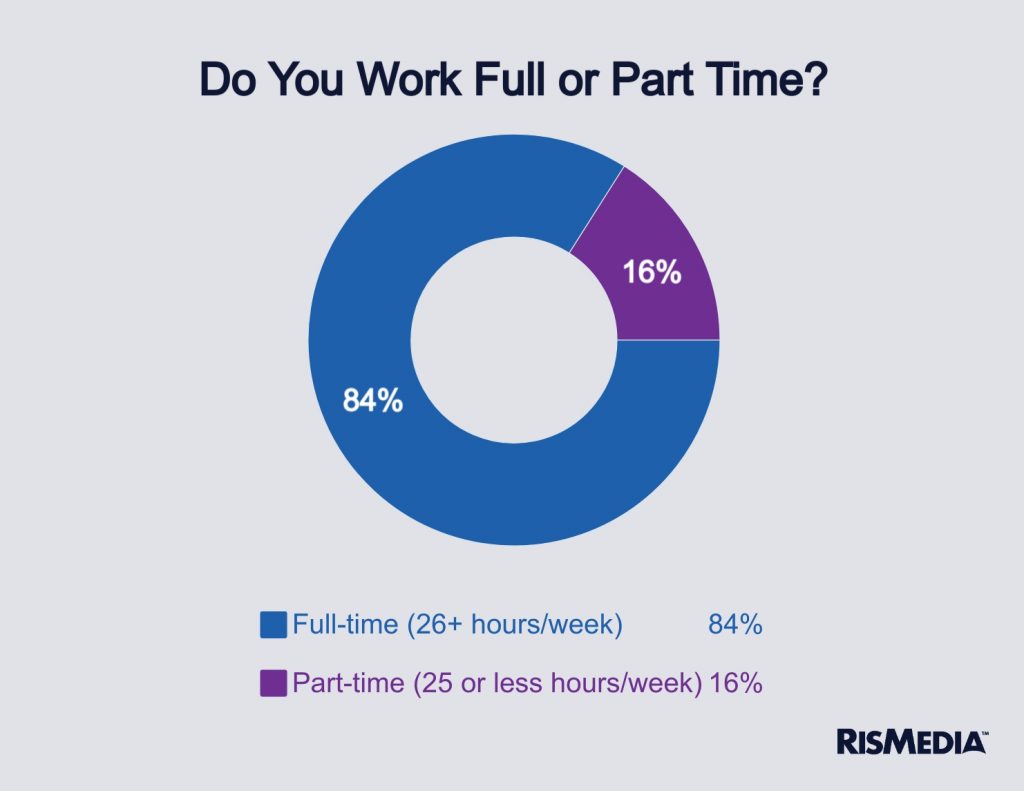 Do You Work Full or Part Time?

16%

84%

Full-time (26+ hours/week) 84%

Part-time (25 or less hours/week) 16%

RISMEDIA™